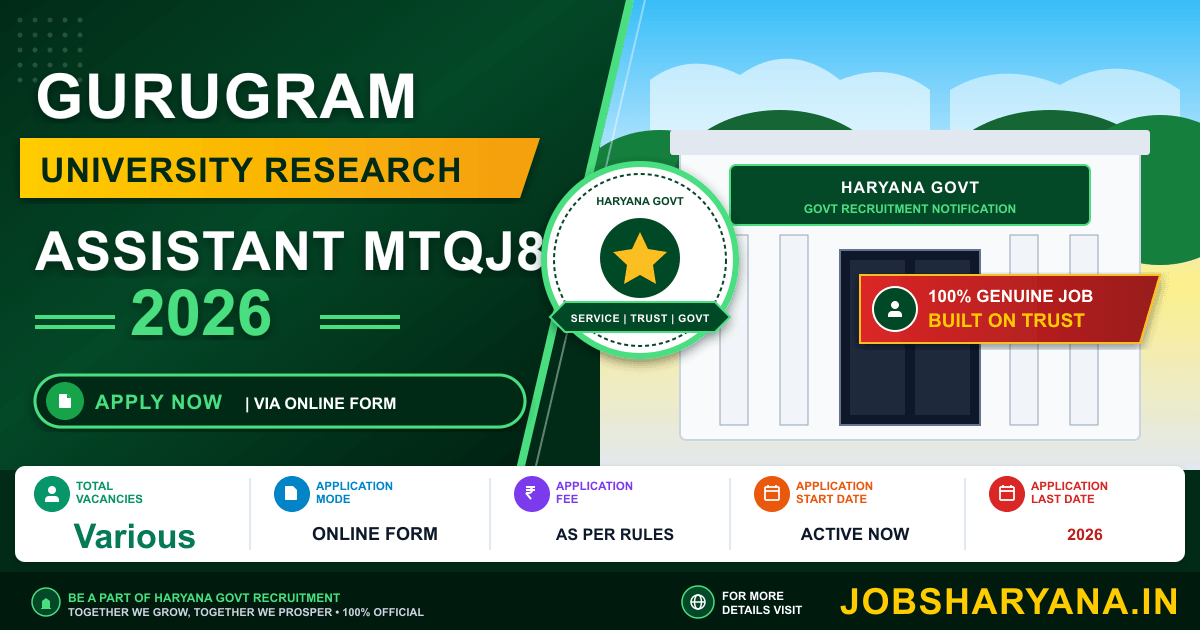 GURUGRAM

UNIVERSITY RESEARCH

ASSISTANT MTQJ8

2026

APPLY NOW | VIA ONLINE FORM

HARYANA GOVT

SERVICE | TRUST | GOVT

HARYANA GOVT
GOVT RECRUITMENT NOTIFICATION

100% GENUINE JOB
BUILT ON TRUST

TOTAL VACANCIES
Various

APPLICATION MODE
ONLINE FORM

APPLICATION FEE
AS PER RULES

APPLICATION START DATE
ACTIVE NOW

APPLICATION LAST DATE
2026

BE A PART OF HARYANA GOVT RECRUITMENT
TOGETHER WE GROW, TOGETHER WE PROSPER • 100% OFFICIAL

FOR MORE DETAILS VISIT

JOBSHARYANA.IN